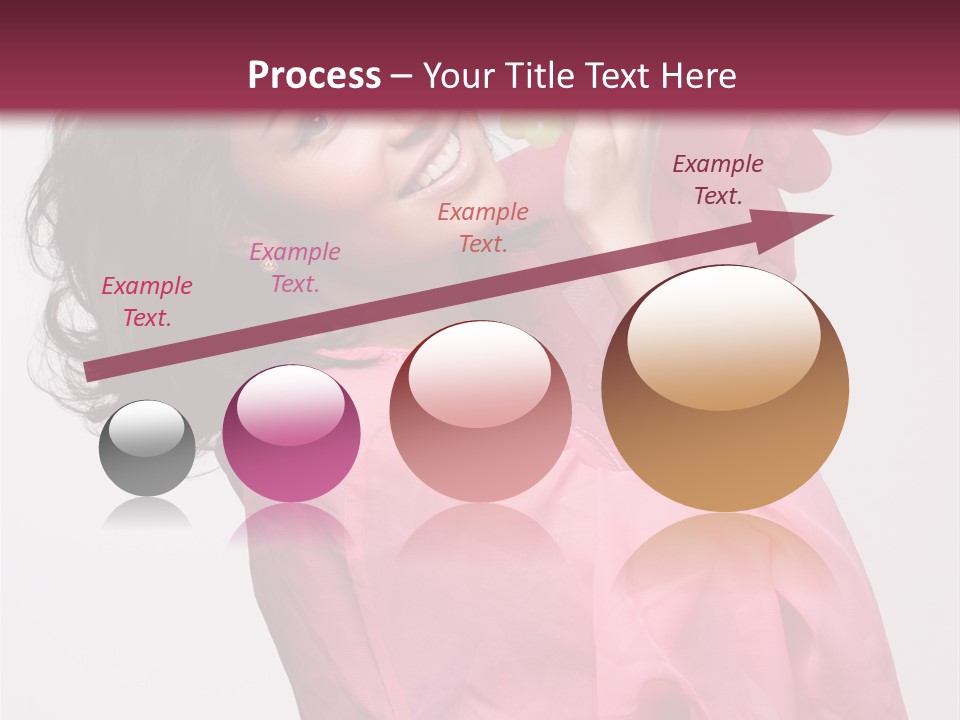 Process – Your Title Text Here

Example Text.

Example Text.

Example Text.

Example Text.